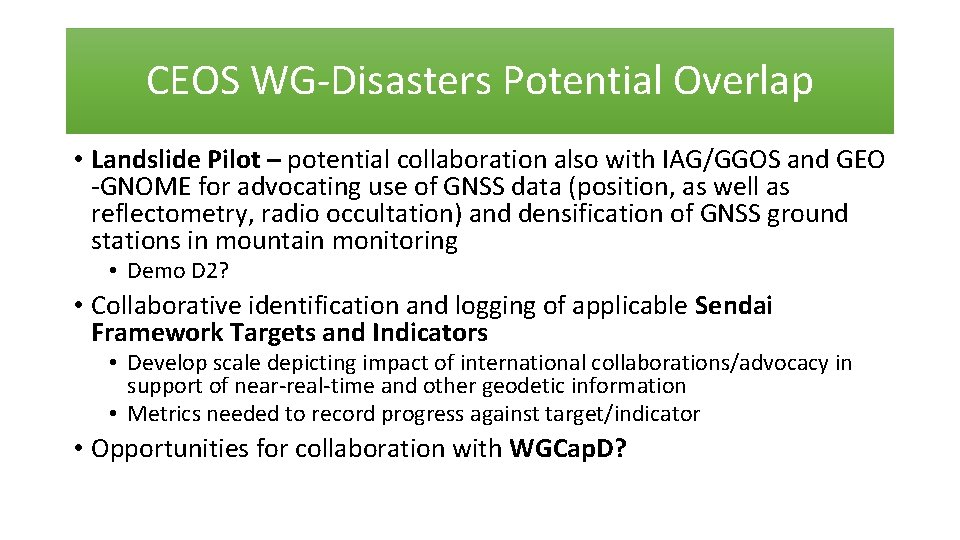 CEOS WG-Disasters Potential Overlap

• Landslide Pilot – potential collaboration also with IAG/GGOS and GEO -GNOME for advocating use of GNSS data (position, as well as reflectometry, radio occultation) and densification of GNSS ground stations in mountain monitoring
  • Demo D2?
• Collaborative identification and logging of applicable Sendai Framework Targets and Indicators
  • Develop scale depicting impact of international collaborations/advocacy in support of near-real-time and other geodetic information
  • Metrics needed to record progress against target/indicator
• Opportunities for collaboration with WGCapD?